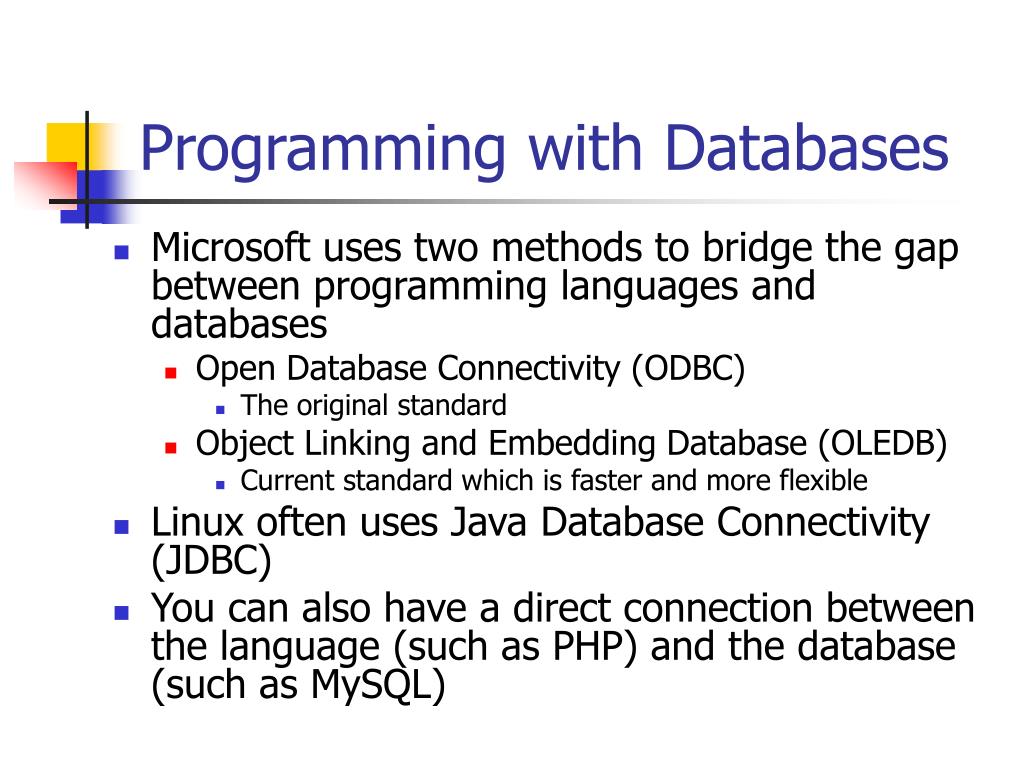 Programming with Databases

- Microsoft uses two methods to bridge the gap between programming languages and databases
  - Open Database Connectivity (ODBC)
    - The original standard
  - Object Linking and Embedding Database (OLEDB)
    - Current standard which is faster and more flexible
- Linux often uses Java Database Connectivity (JDBC)
- You can also have a direct connection between the language (such as PHP) and the database (such as MySQL)